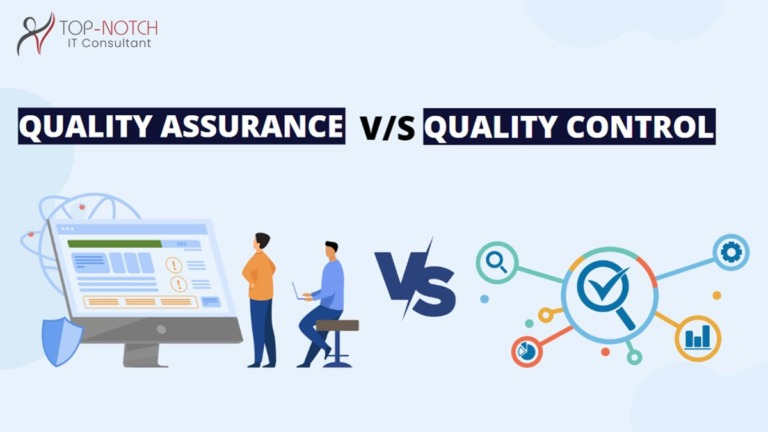 TOP-NOTCH
IT Consultant

QUALITY ASSURANCE V/S QUALITY CONTROL

VS